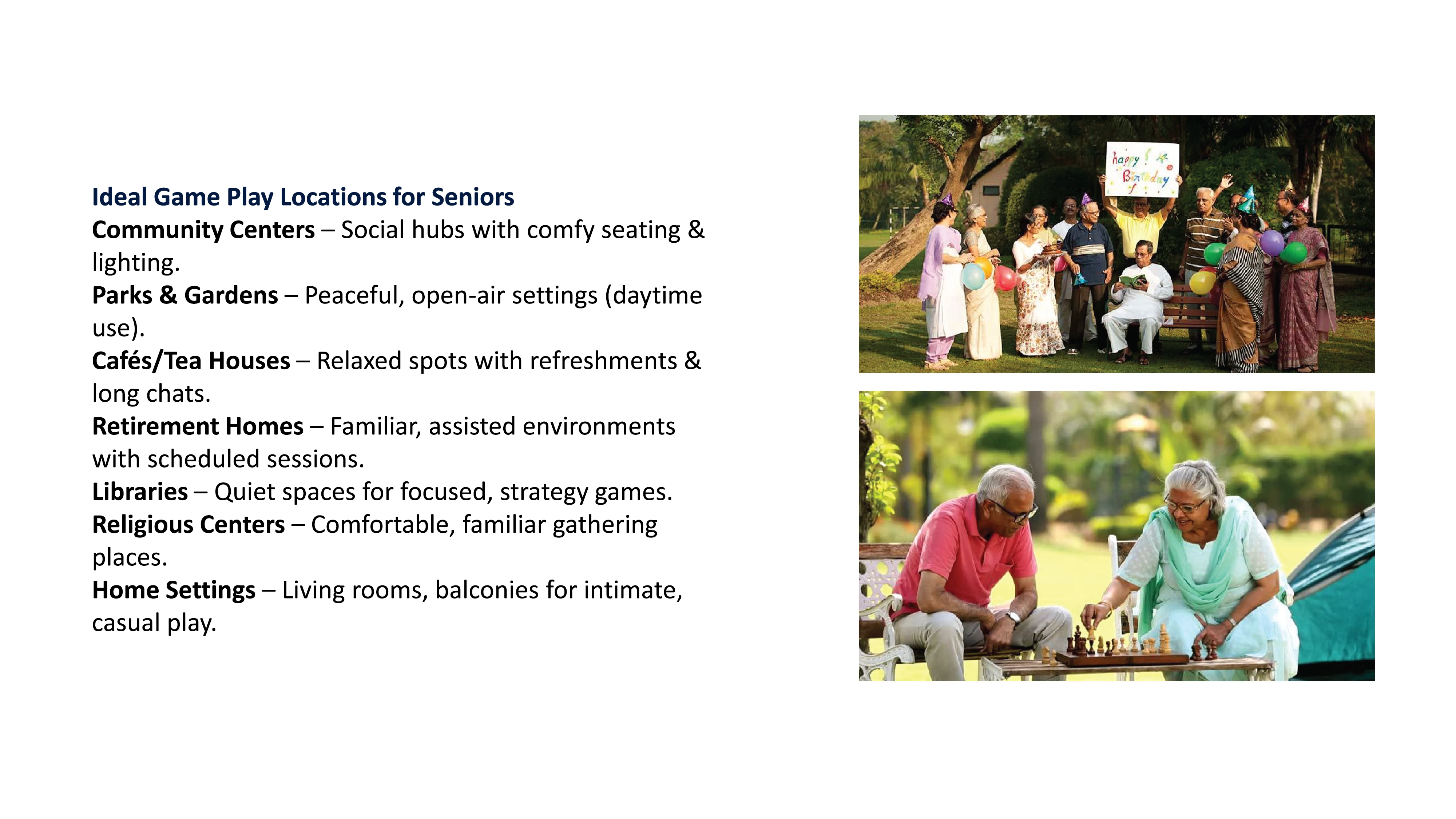 Ideal Game Play Locations for Seniors
Community Centers – Social hubs with comfy seating & lighting.
Parks & Gardens – Peaceful, open-air settings (daytime use).
Cafés/Tea Houses – Relaxed spots with refreshments & long chats.
Retirement Homes – Familiar, assisted environments with scheduled sessions.
Libraries – Quiet spaces for focused, strategy games.
Religious Centers – Comfortable, familiar gathering places.
Home Settings – Living rooms, balconies for intimate, casual play.

happy Birthday